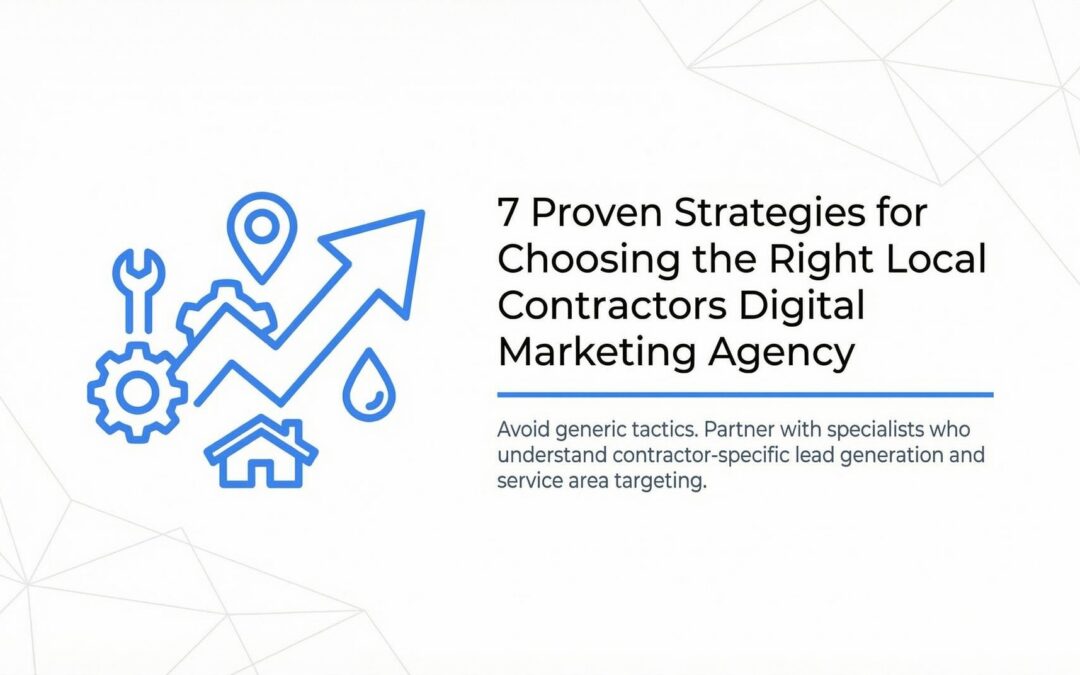 7 Proven Strategies for Choosing the Right Local Contractors Digital Marketing Agency

Avoid generic tactics. Partner with specialists who understand contractor-specific lead generation and service area targeting.